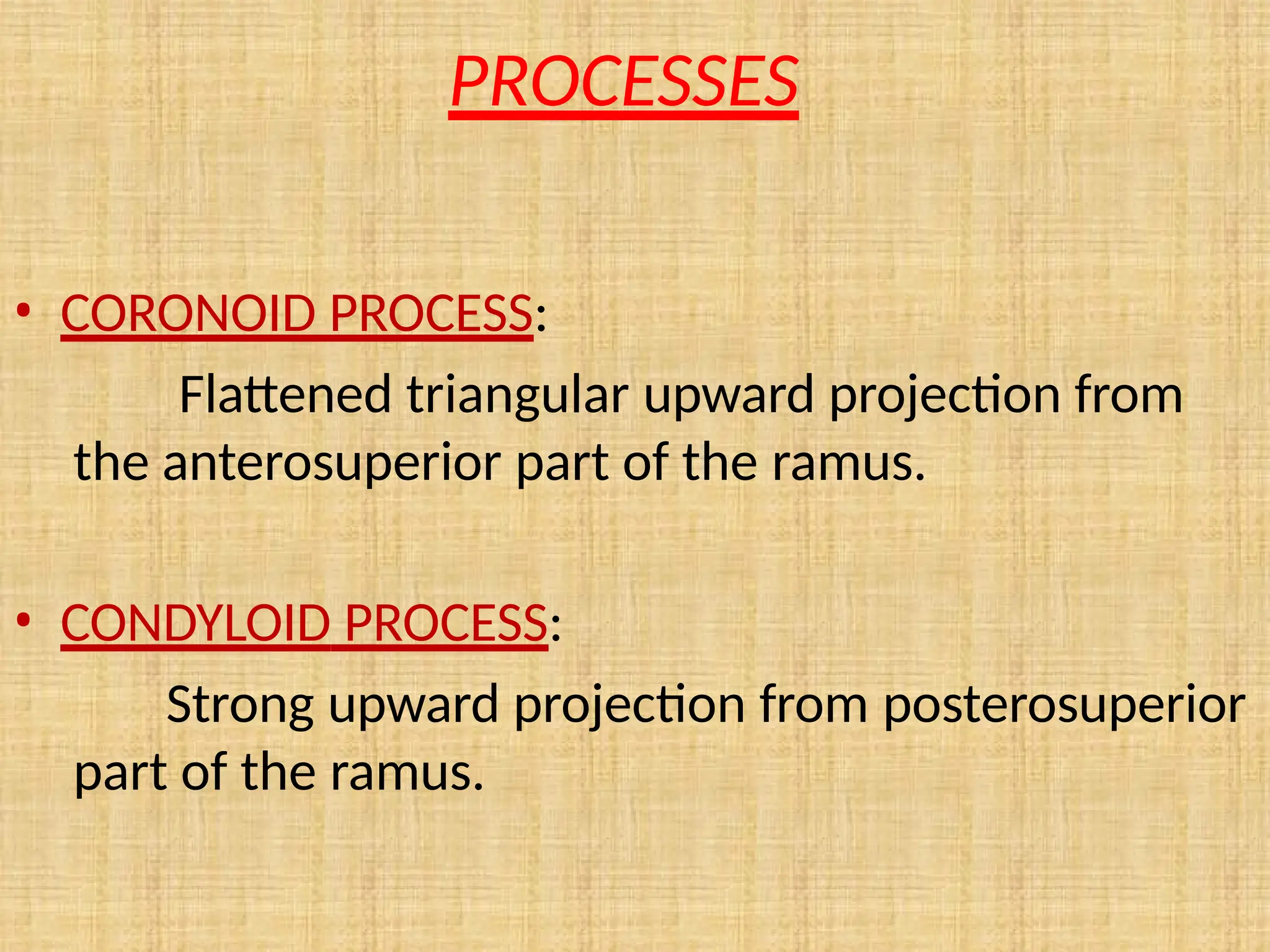 PROCESSES

• CORONOID PROCESS:

Flattened triangular upward projection from the anterosuperior part of the ramus.

• CONDYLOID PROCESS:

Strong upward projection from posterosuperior part of the ramus.